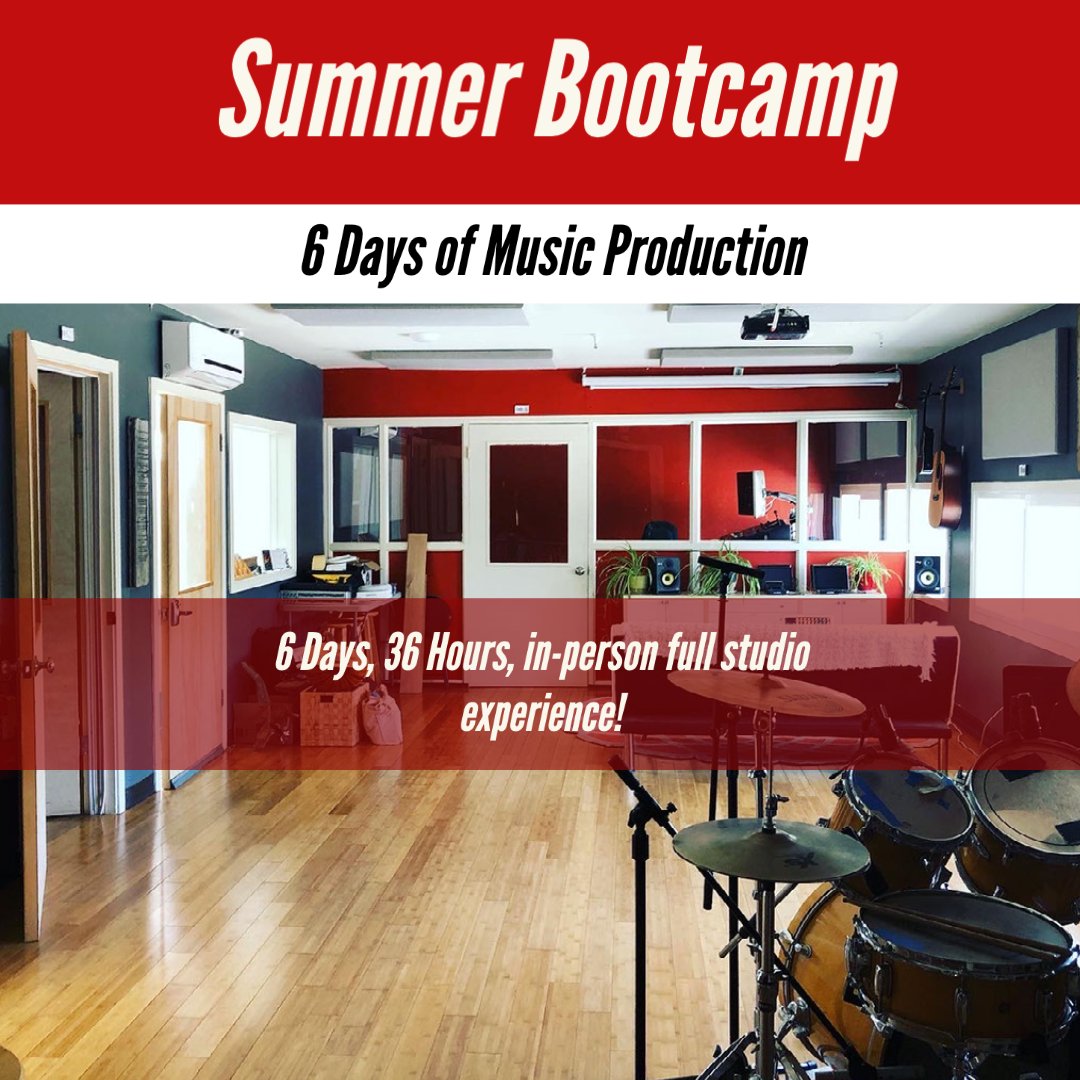 Summer Bootcamp

6 Days of Music Production

6 Days, 36 Hours, in-person full studio experience!